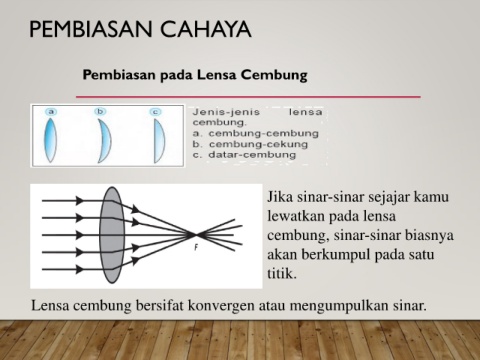 PEMBIASAN CAHAYA

Pembiasan pada Lensa Cembung

a b c

Jenis-jenis lensa cembung.
a. cembung-cembung
b. cembung-cekung
c. datar-cembung

F

Jika sinar-sinar sejajar kamu lewatkan pada lensa cembung, sinar-sinar biasnya akan berkumpul pada satu titik.

Lensa cembung bersifat konvergen atau mengumpulkan sinar.